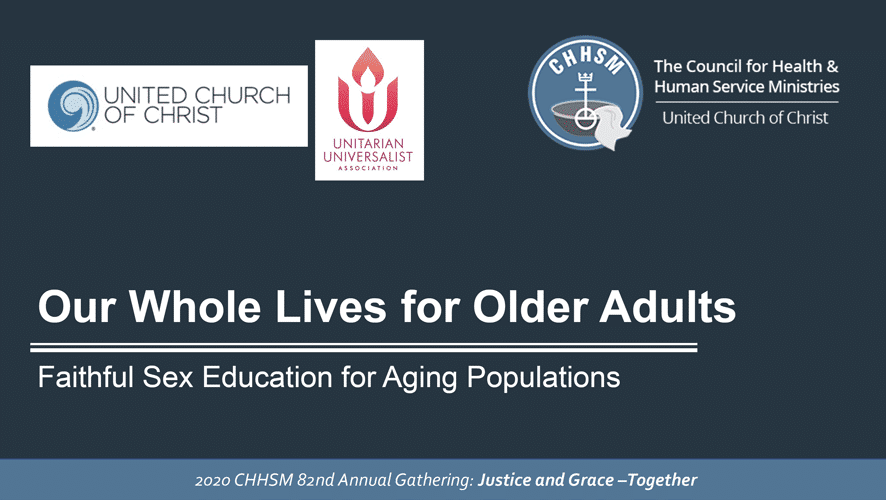 UNITED CHURCH OF CHRIST

UNITARIAN UNIVERSALIST ASSOCIATION

CHHSM

The Council for Health & Human Service Ministries

United Church of Christ

Our Whole Lives for Older Adults

Faithful Sex Education for Aging Populations

2020 CHHSM 82nd Annual Gathering: Justice and Grace –Together